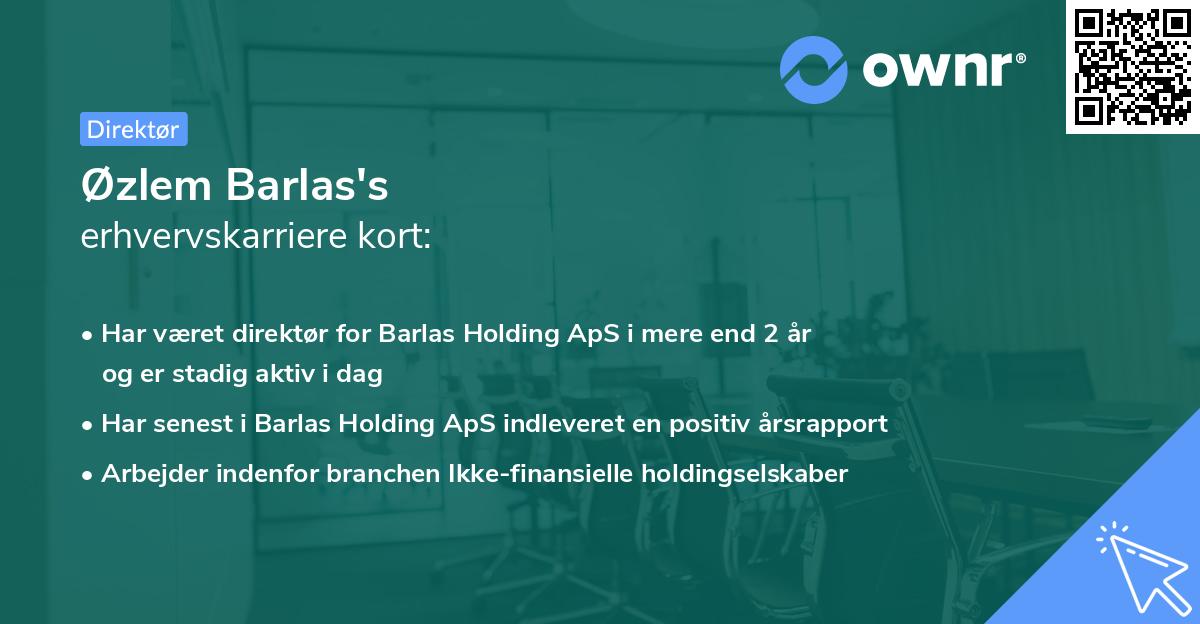 ownr®

Direktør

Øzlem Barlas's
erhvervskarriere kort:

• Har været direktør for Barlas Holding ApS i mere end 2 år og er stadig aktiv i dag
• Har senest i Barlas Holding ApS indleveret en positiv årsrapport
• Arbejder indenfor branchen Ikke-finansielle holdingselskaber